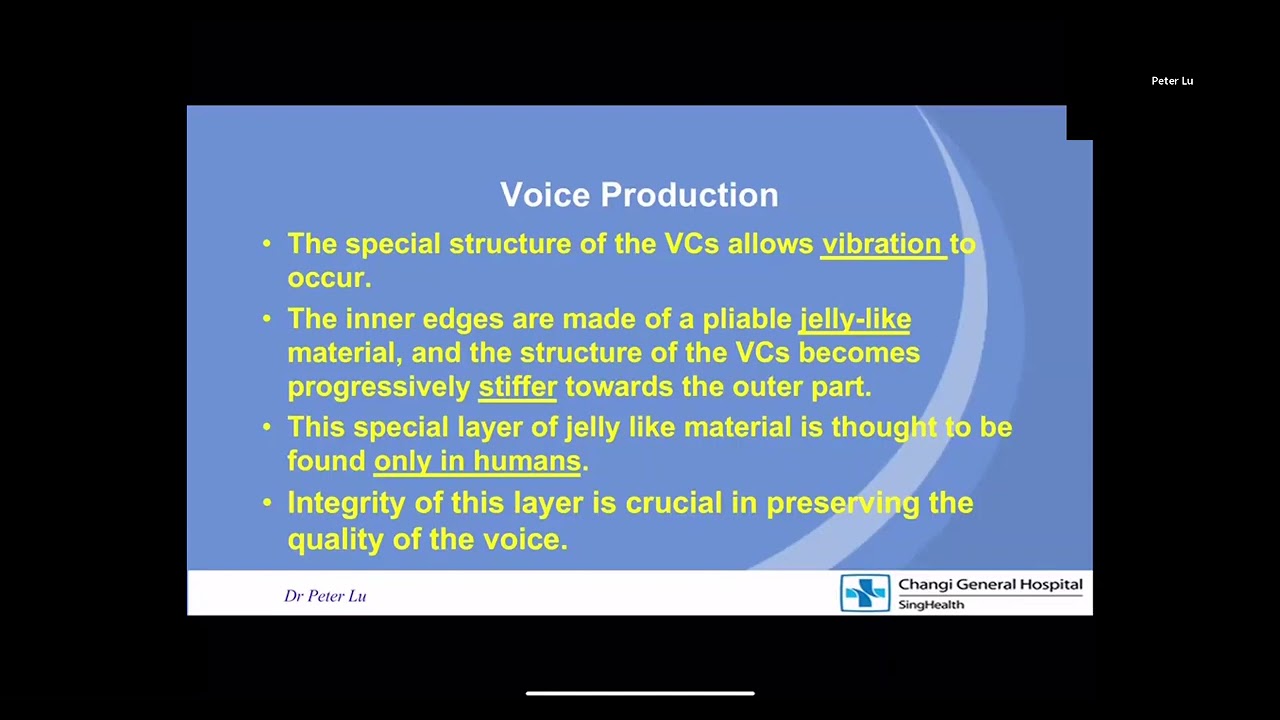 Peter Lu

Voice Production

• The special structure of the VCs allows vibration to occur.

• The inner edges are made of a pliable jelly-like material, and the structure of the VCs becomes progressively stiffer towards the outer part.

• This special layer of jelly like material is thought to be found only in humans.

• Integrity of this layer is crucial in preserving the quality of the voice.

Dr Peter Lu

Changi General Hospital
SingHealth